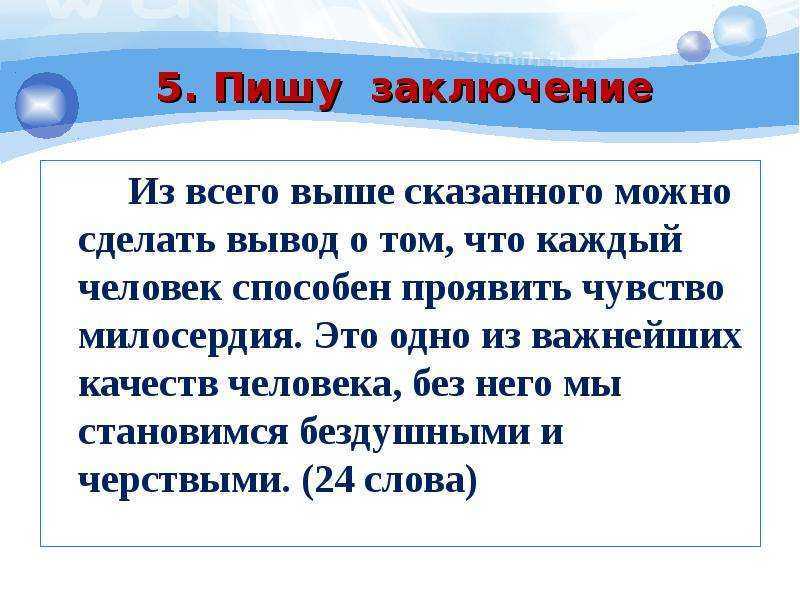 5. Пишу заключение

Из всего выше сказанного можно сделать вывод о том, что каждый человек способен проявить чувство милосердия. Это одно из важнейших качеств человека, без него мы становимся бездушными и черствыми. (24 слова)